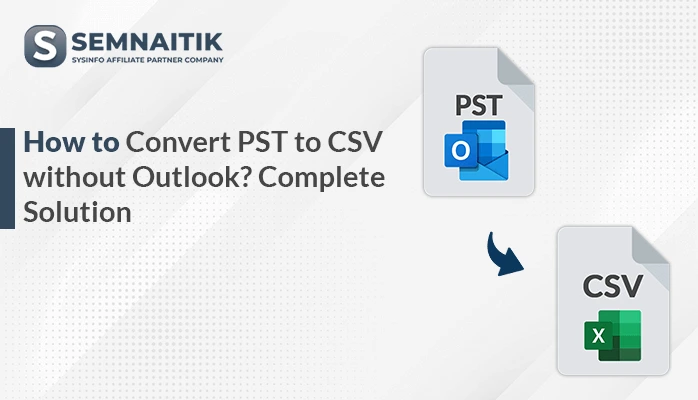 S SEMNAITIK
SYSINFO AFFILIATE PARTNER COMPANY

How to Convert PST to CSV without Outlook? Complete Solution

PST
O

CSV
X